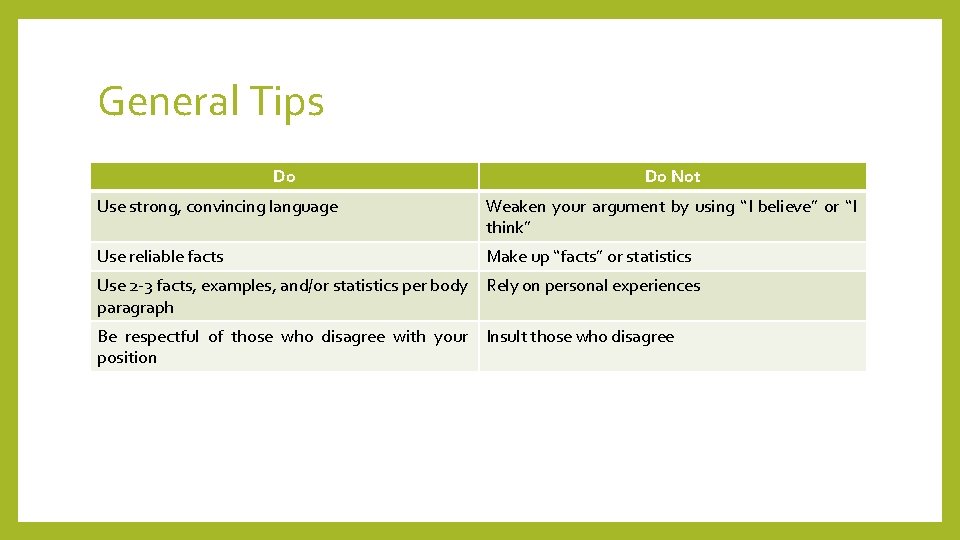 General Tips

| Do | Do Not |
|---|---|
| Use strong, convincing language | Weaken your argument by using “I believe” or “I think” |
| Use reliable facts | Make up “facts” or statistics |
| Use 2-3 facts, examples, and/or statistics per body paragraph | Rely on personal experiences |
| Be respectful of those who disagree with your position | Insult those who disagree |